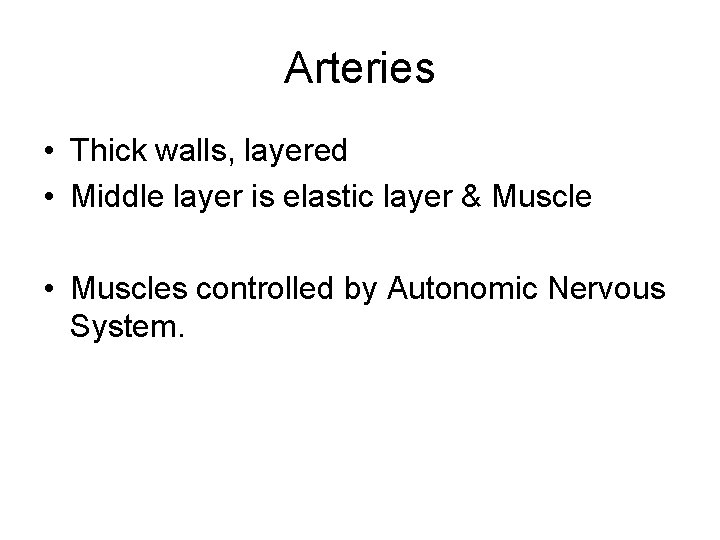 Arteries

• Thick walls, layered
• Middle layer is elastic layer & Muscle

• Muscles controlled by Autonomic Nervous System.